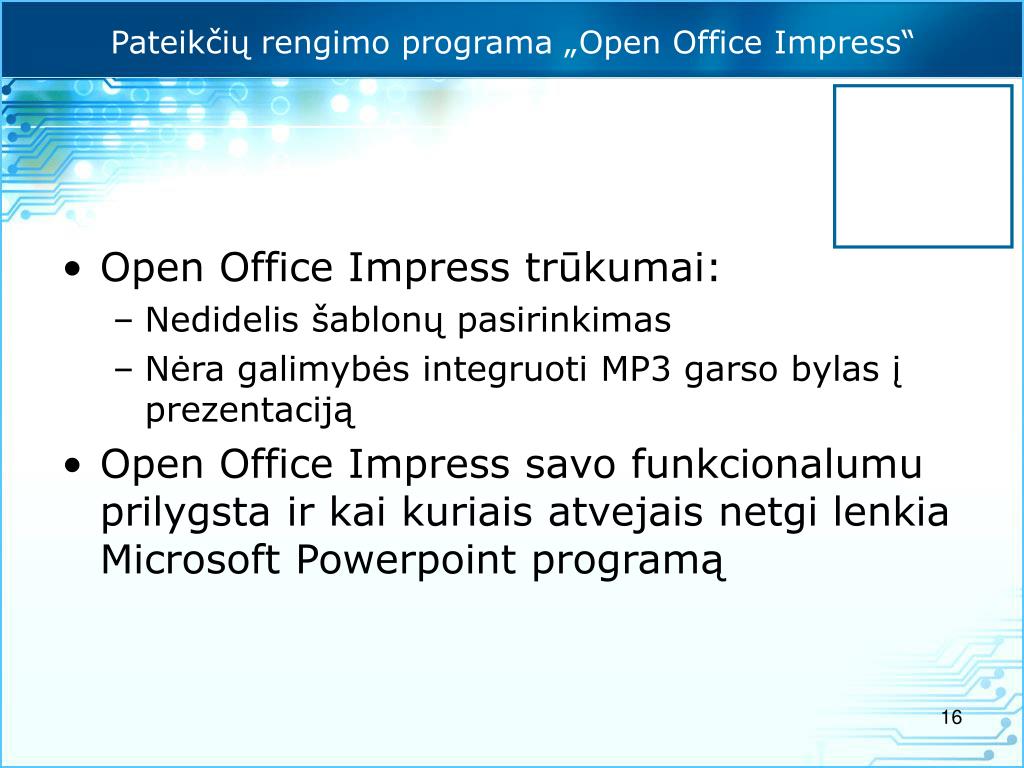 Pateikčių rengimo programa „Open Office Impress“

• Open Office Impress trūkumai:
– Nedidelis šablonų pasirinkimas
– Nėra galimybės integruoti MP3 garso bylas į prezentaciją
• Open Office Impress savo funkcionalumu prilygsta ir kai kuriais atvejais netgi lenkia Microsoft Powerpoint programą

16